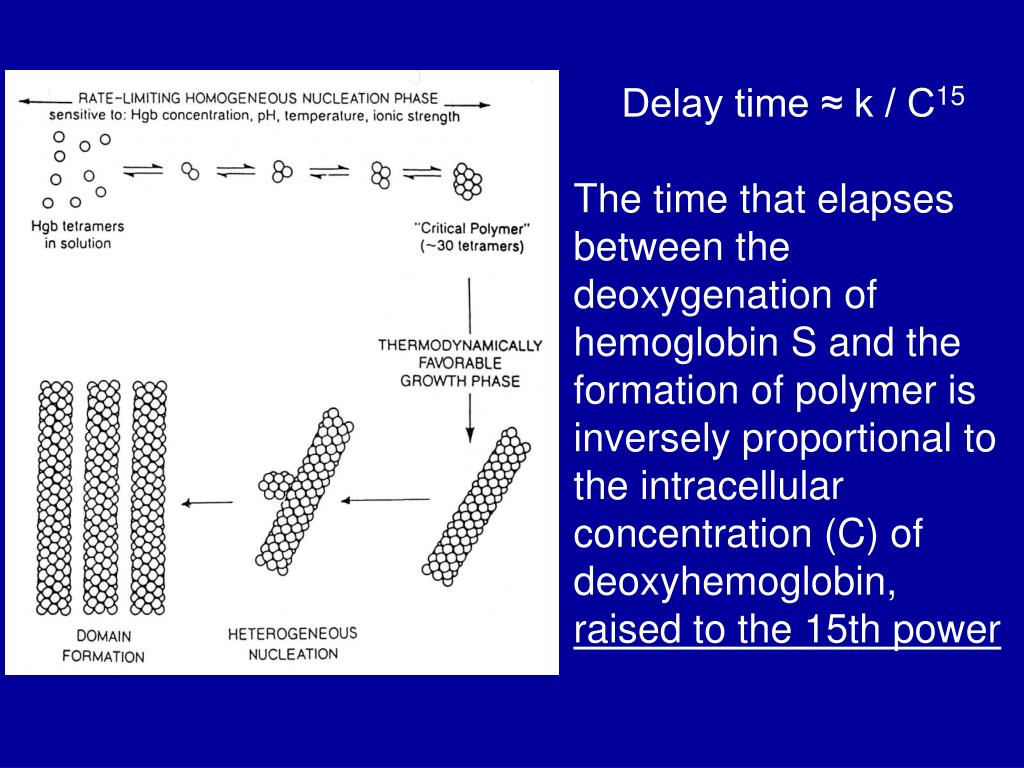 RATE-LIMITING HOMOGENEOUS NUCLEATION PHASE
sensitive to: Hgb concentration, pH, temperature, ionic strength

Hgb tetramers in solution

"Critical Polymer" (~30 tetramers)

THERMODYNAMICALLY FAVORABLE GROWTH PHASE

DOMAIN FORMATION

HETEROGENEOUS NUCLEATION

Delay time ≈ k / $C^{15}$

The time that elapses between the deoxygenation of hemoglobin S and the formation of polymer is inversely proportional to the intracellular concentration (C) of deoxyhemoglobin, raised to the 15th power